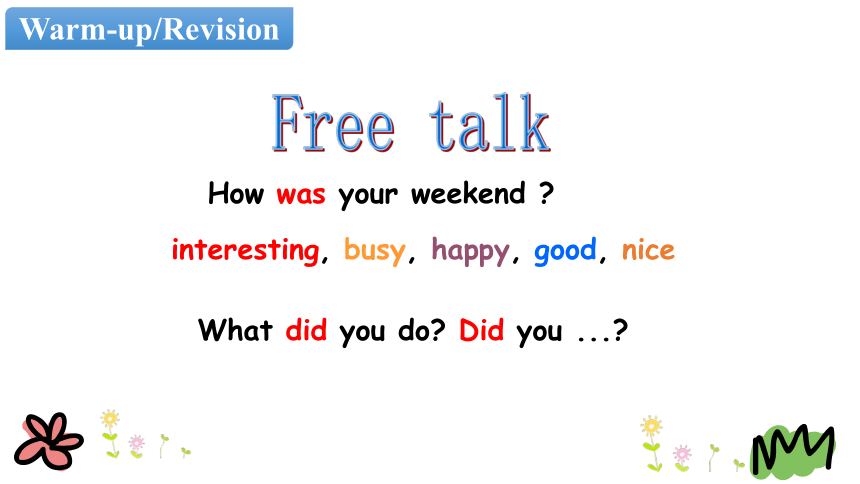 Warm-up/Revision

Free talk

How was your weekend ?

interesting, busy, happy, good, nice

What did you do? Did you ...?